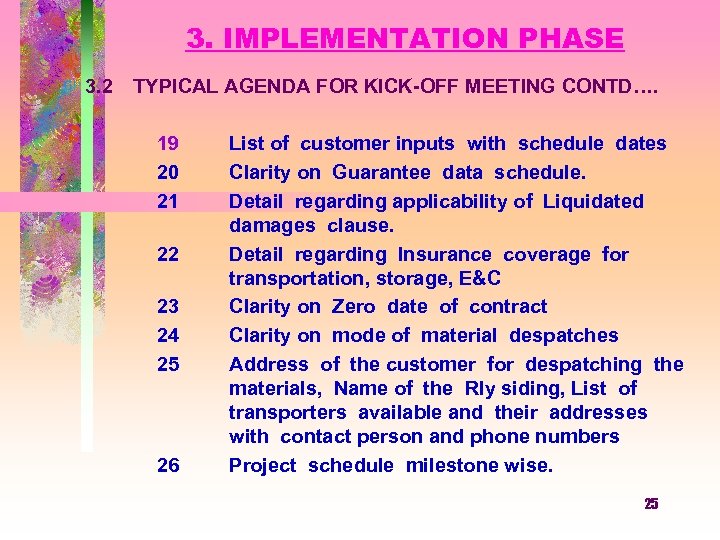 3. IMPLEMENTATION PHASE

3.2 TYPICAL AGENDA FOR KICK-OFF MEETING CONTD….

19 List of customer inputs with schedule dates

20 Clarity on Guarantee data schedule.

21 Detail regarding applicability of Liquidated damages clause.

22 Detail regarding Insurance coverage for transportation, storage, E&C

23 Clarity on Zero date of contract

24 Clarity on mode of material despatches

25 Address of the customer for despatching the materials, Name of the Rly siding, List of transporters available and their addresses with contact person and phone numbers

26 Project schedule milestone wise.

25